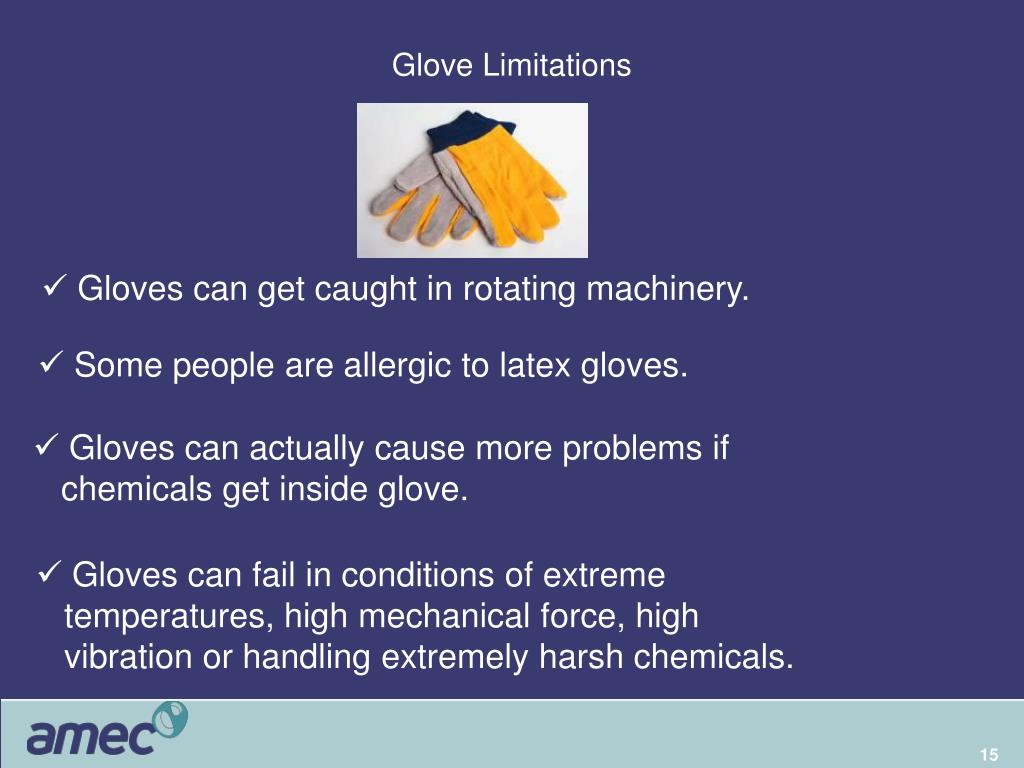 Glove Limitations

✓ Gloves can get caught in rotating machinery.

✓ Some people are allergic to latex gloves.

✓ Gloves can actually cause more problems if chemicals get inside glove.

✓ Gloves can fail in conditions of extreme temperatures, high mechanical force, high vibration or handling extremely harsh chemicals.

amec

15